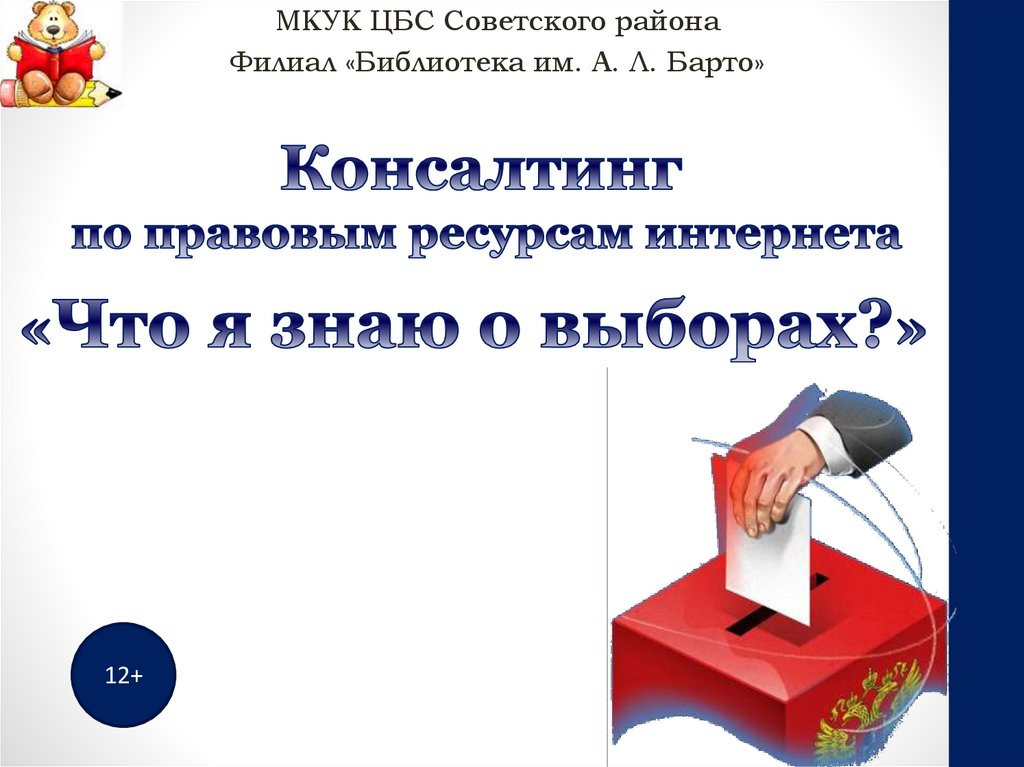 МКУК ЦБС Советского района
Филиал «Библиотека им. А. Л. Барто»

Консалтинг
по правовым ресурсам интернета
«Что я знаю о выборах?»

12+